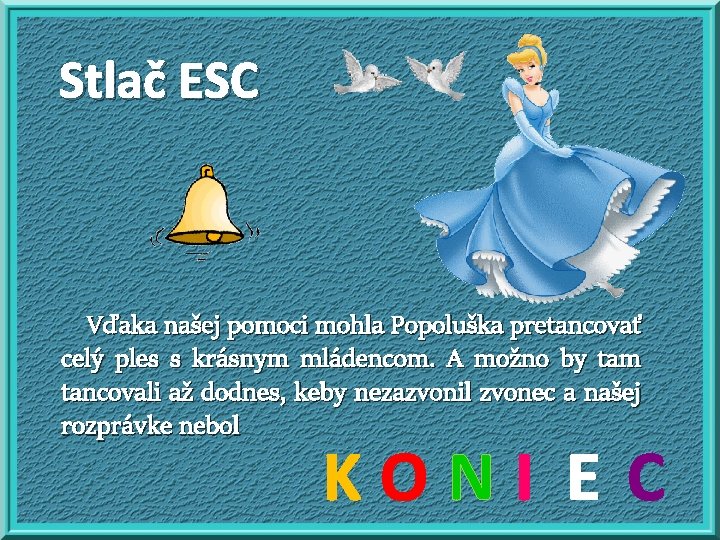 Stlač ESC

Vďaka našej pomoci mohla Popoluška pretancovať celý ples s krásnym mládencom. A možno by tam tancovali až dodnes, keby nezazvonil zvonec a našej rozprávke nebol

K O N I E C